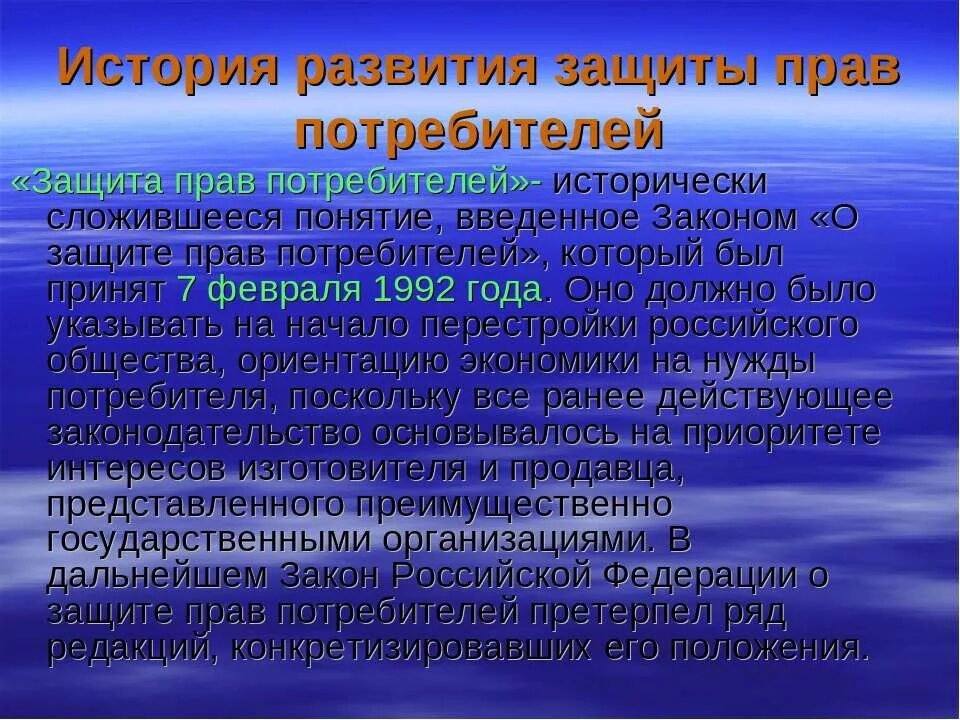 История развития защиты прав потребителей

«Защита прав потребителей»- исторически сложившееся понятие, введенное Законом «О защите прав потребителей», который был принят 7 февраля 1992 года. Оно должно было указывать на начало перестройки российского общества, ориентацию экономики на нужды потребителя, поскольку все ранее действующее законодательство основывалось на приоритете интересов изготовителя и продавца, представленного преимущественно государственными организациями. В дальнейшем Закон Российской Федерации о защите прав потребителей претерпел ряд редакций, конкретизировавших его положения.